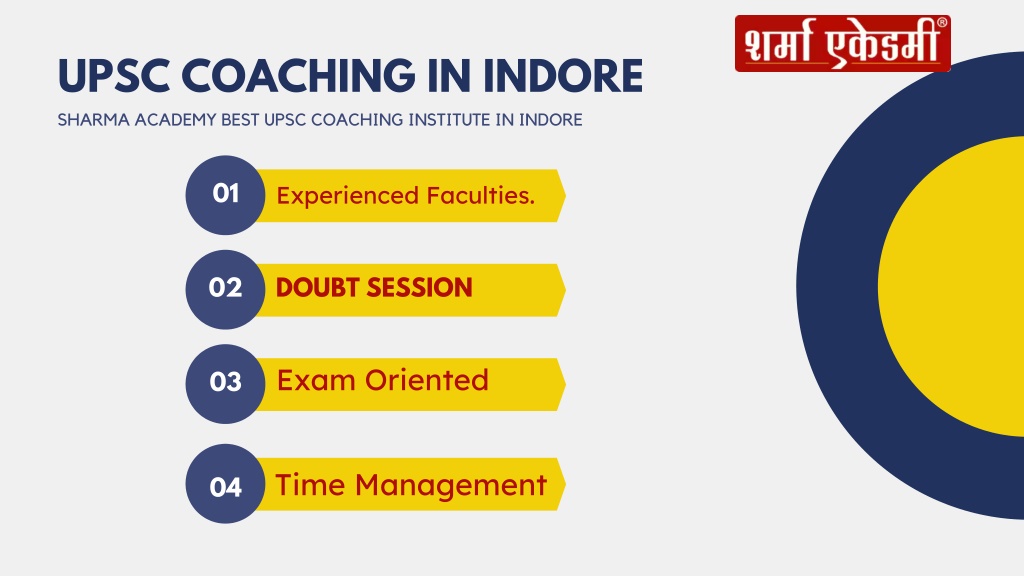 शर्मा एकेडमी®

UPSC COACHING IN INDORE

SHARMA ACADEMY BEST UPSC COACHING INSTITUTE IN INDORE

01 Experienced Faculties.

02 DOUBT SESSION

03 Exam Oriented

04 Time Management